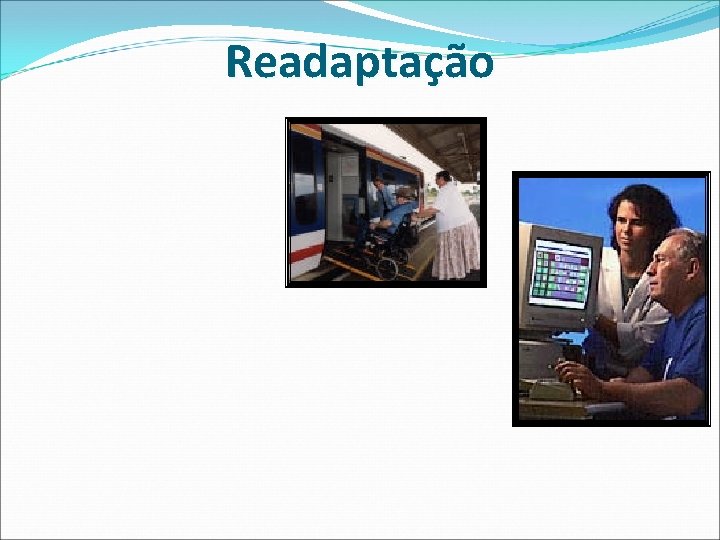 Readaptação